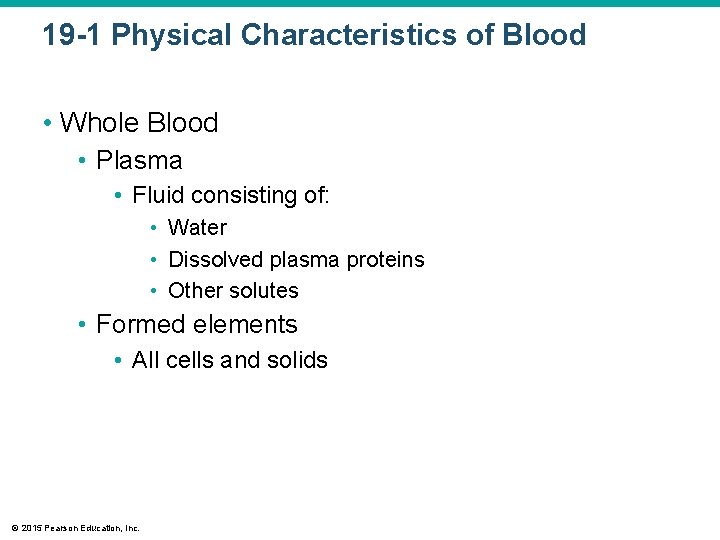 19-1 Physical Characteristics of Blood

• Whole Blood
  • Plasma
    • Fluid consisting of:
      • Water
      • Dissolved plasma proteins
      • Other solutes
  • Formed elements
    • All cells and solids

© 2015 Pearson Education, Inc.